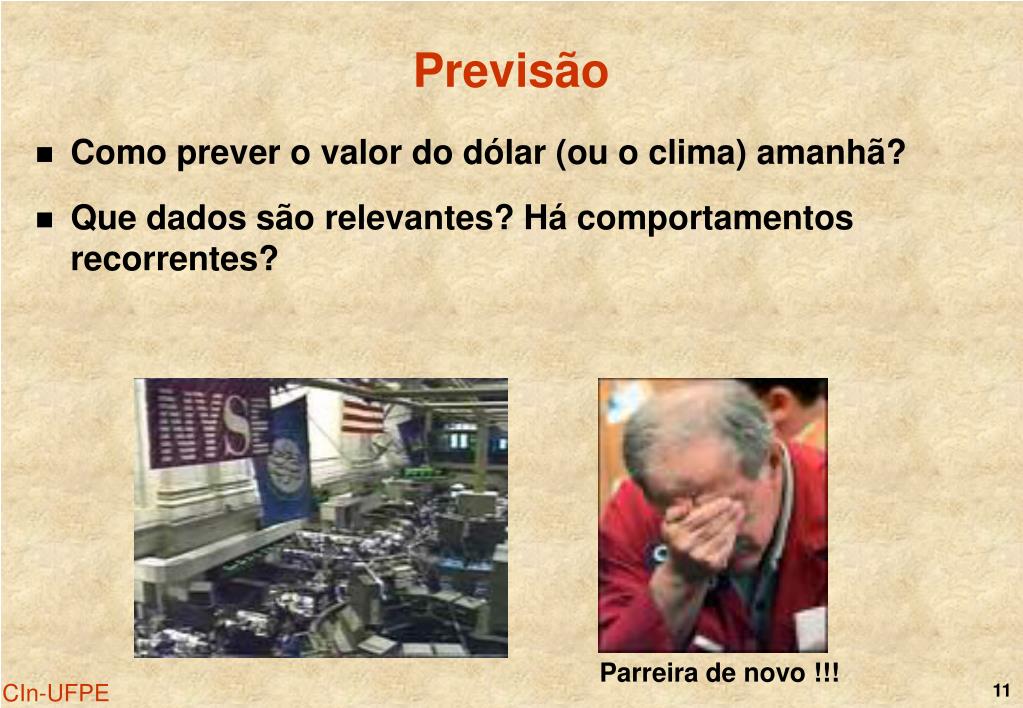 Previsão

■ Como prever o valor do dólar (ou o clima) amanhã?

■ Que dados são relevantes? Há comportamentos recorrentes?

NYSE

Parreira de novo !!!

CIn-UFPE

11